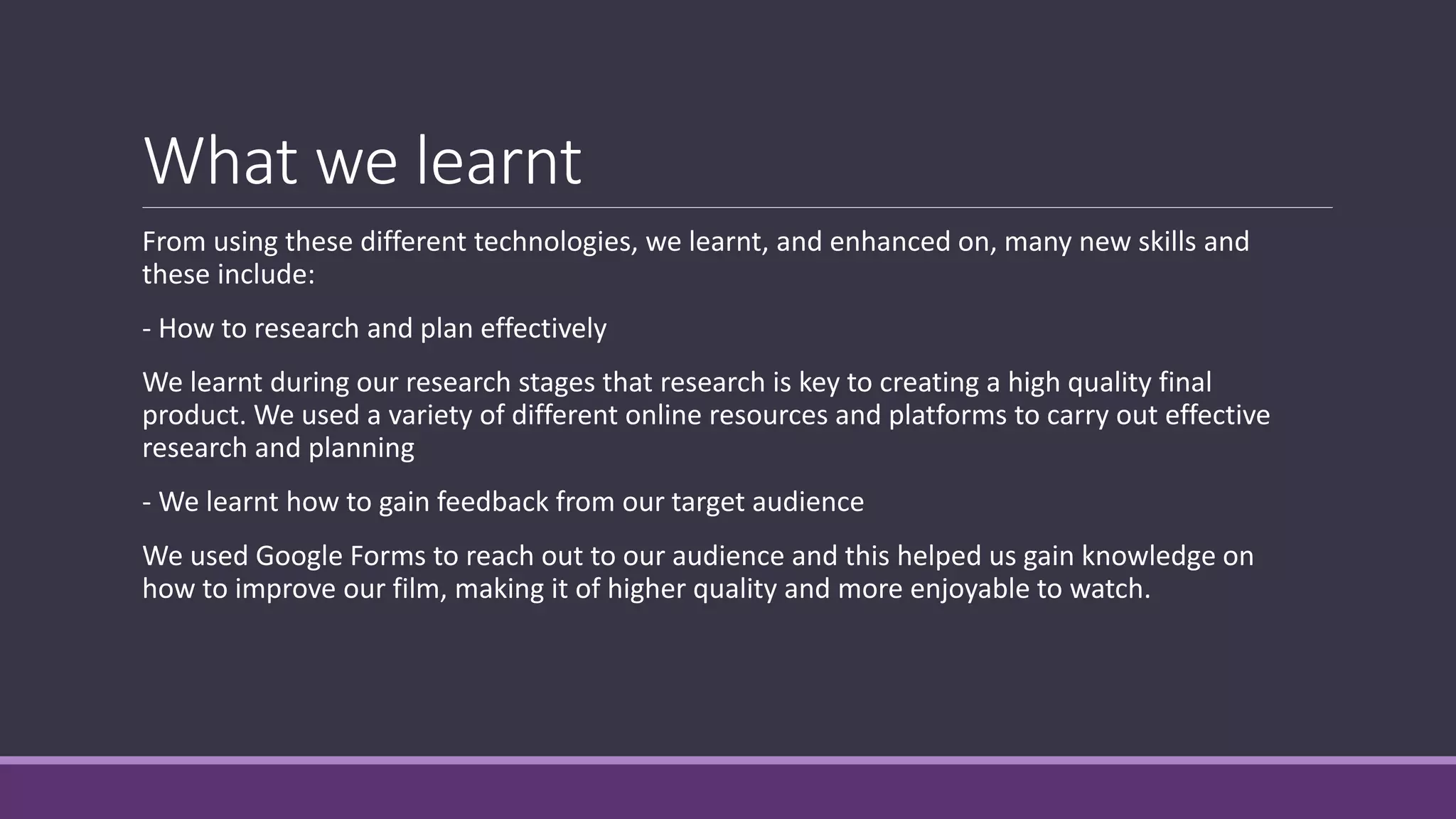 What we learnt

From using these different technologies, we learnt, and enhanced on, many new skills and these include:

- How to research and plan effectively

We learnt during our research stages that research is key to creating a high quality final product. We used a variety of different online resources and platforms to carry out effective research and planning

- We learnt how to gain feedback from our target audience

We used Google Forms to reach out to our audience and this helped us gain knowledge on how to improve our film, making it of higher quality and more enjoyable to watch.